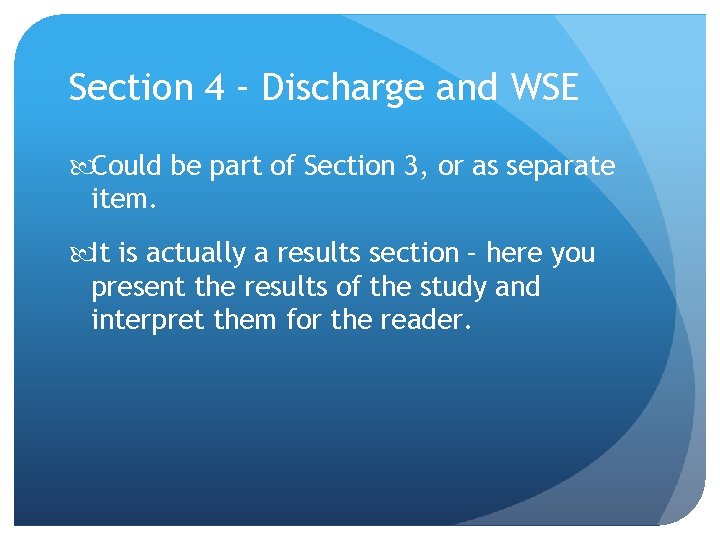 Section 4 – Discharge and WSE

Could be part of Section 3, or as separate item.

It is actually a results section – here you present the results of the study and interpret them for the reader.